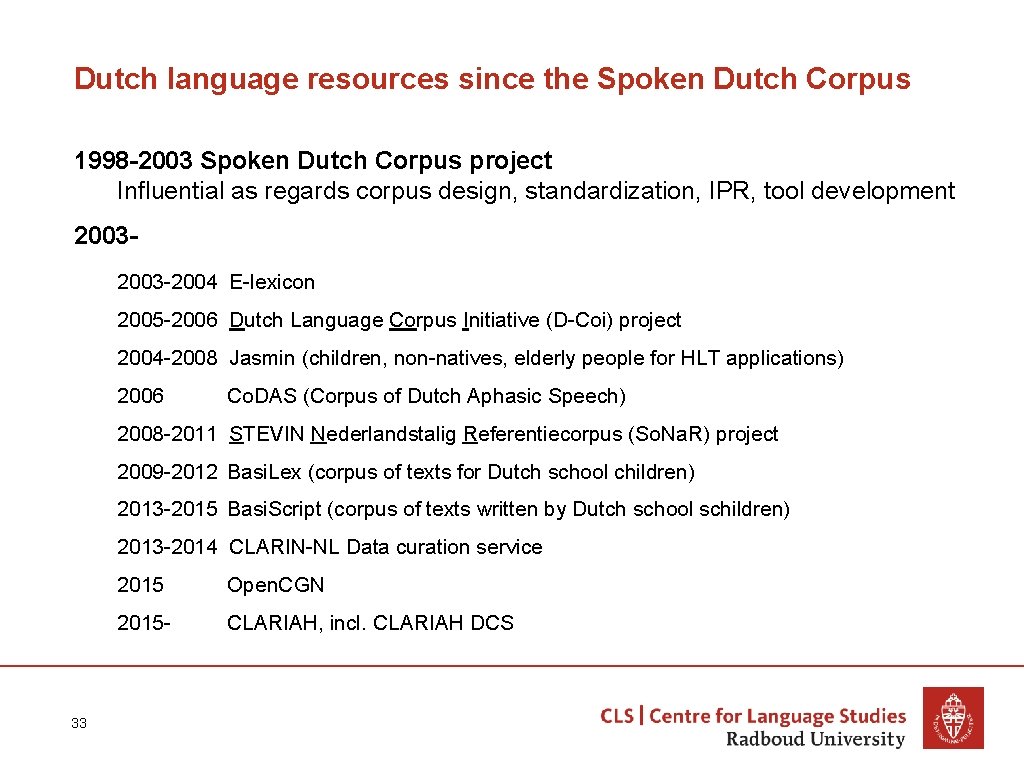 Dutch language resources since the Spoken Dutch Corpus

1998-2003 Spoken Dutch Corpus project
Influential as regards corpus design, standardization, IPR, tool development

2003-

2003-2004 E-lexicon

2005-2006 Dutch Language Corpus Initiative (D-Coi) project

2004-2008 Jasmin (children, non-natives, elderly people for HLT applications)

2006 Co.DAS (Corpus of Dutch Aphasic Speech)

2008-2011 STEVIN Nederlandstalig Referentiecorpus (So.Na.R) project

2009-2012 Basi.Lex (corpus of texts for Dutch school children)

2013-2015 Basi.Script (corpus of texts written by Dutch school schildren)

2013-2014 CLARIN-NL Data curation service

2015 Open.CGN

2015- CLARIAH, incl. CLARIAH DCS

33

CLS | Centre for Language Studies
Radboud University